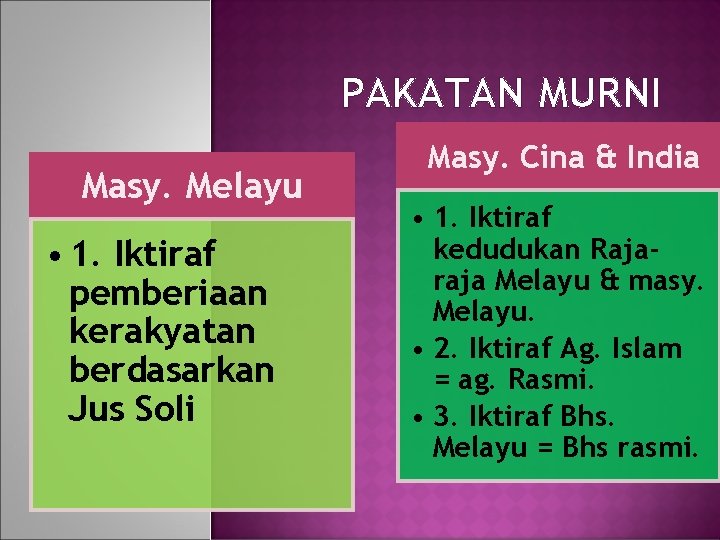 PAKATAN MURNI

Masy. Melayu

• 1. Iktiraf pemberiaan kerakyatan berdasarkan Jus Soli

Masy. Cina & India

• 1. Iktiraf kedudukan Raja-raja Melayu & masy. Melayu.
• 2. Iktiraf Ag. Islam = ag. Rasmi.
• 3. Iktiraf Bhs. Melayu = Bhs rasmi.